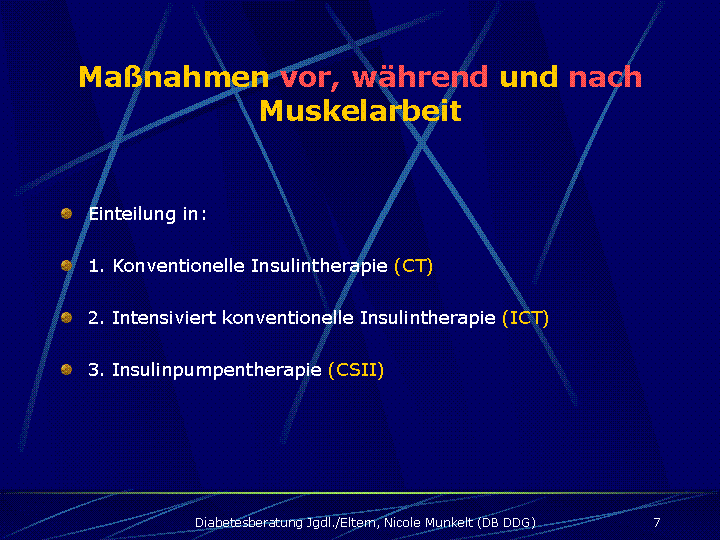 Maßnahmen vor, während und nach Muskelarbeit

Einteilung in:

1. Konventionelle Insulintherapie (CT)

2. Intensiviert konventionelle Insulintherapie (ICT)

3. Insulinpumpentherapie (CSII)

Diabetesberatung Jgdl./Eltern, Nicole Munkelt (DB DDG)

7